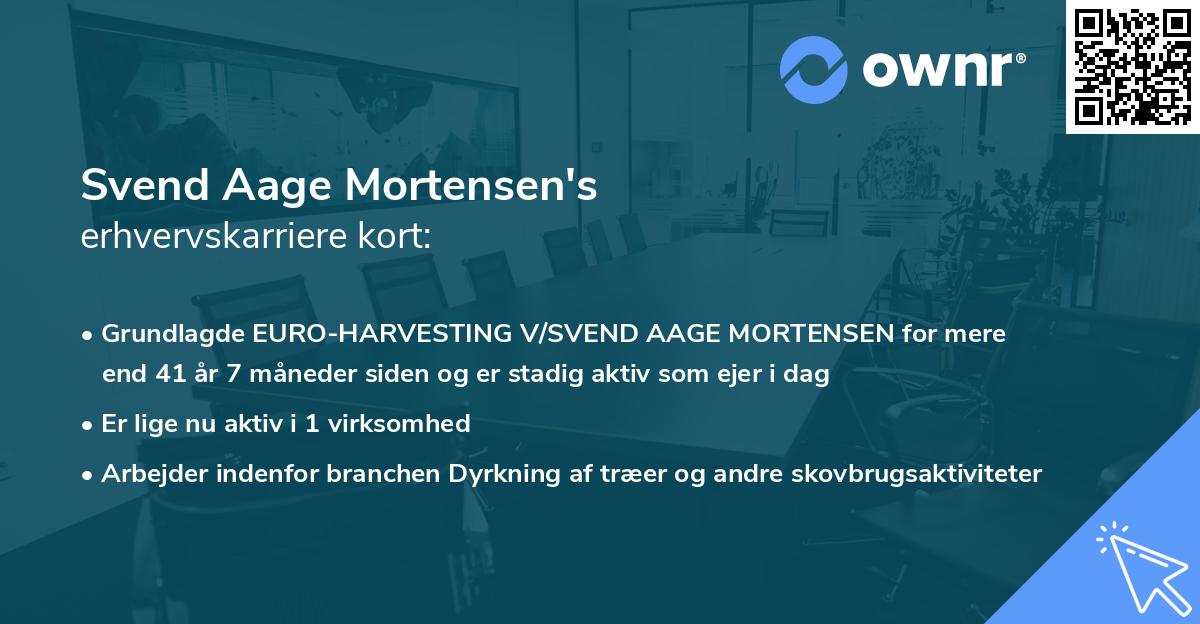 ownr®

Svend Aage Mortensen's
erhvervskarriere kort:

• Grundlagde EURO-HARVESTING V/SVEND AAGE MORTENSEN for mere end 41 år 7 måneder siden og er stadig aktiv som ejer i dag

• Er lige nu aktiv i 1 virksomhed

• Arbejder indenfor branchen Dyrkning af træer og andre skovbrugsaktiviteter